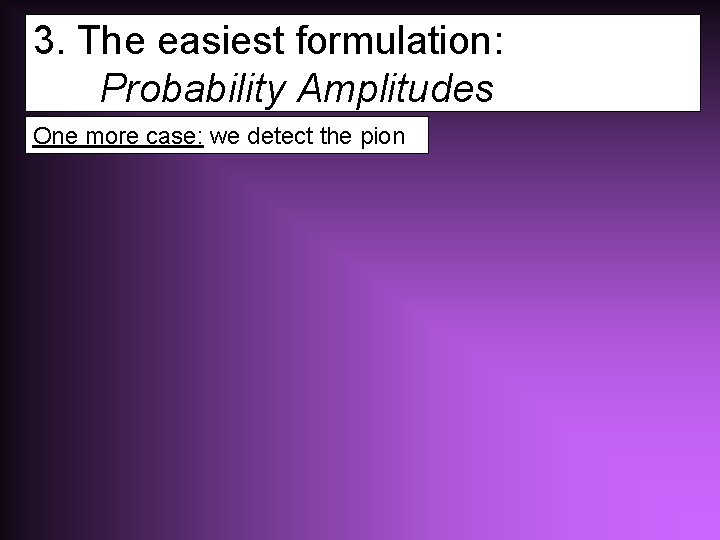 3. The easiest formulation:
Probability Amplitudes

One more case: we detect the pion